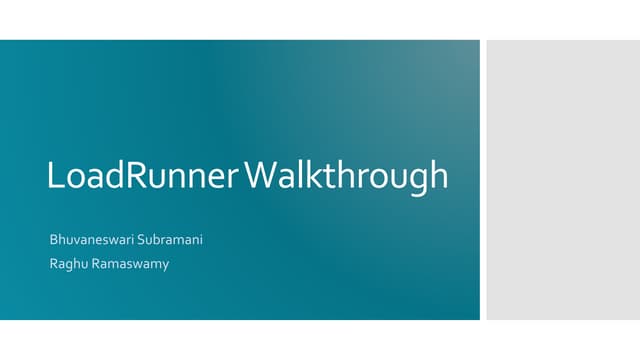 LoadRunner Walkthrough

Bhuvaneswari Subramani

Raghu Ramaswamy